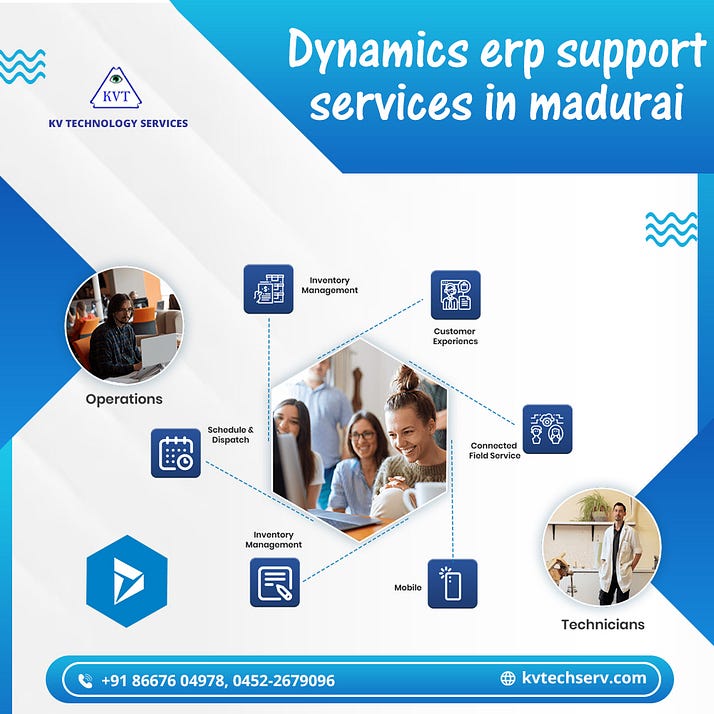 KVT
KV TECHNOLOGY SERVICES

Dynamics erp support services in madurai

Inventory Management

Customer Experiencs

Operations

Schedule & Dispatch

Connected Field Service

Inventory Management

Mobile

Technicians

+91 86676 04978, 0452-2679096

kvtechserv.com